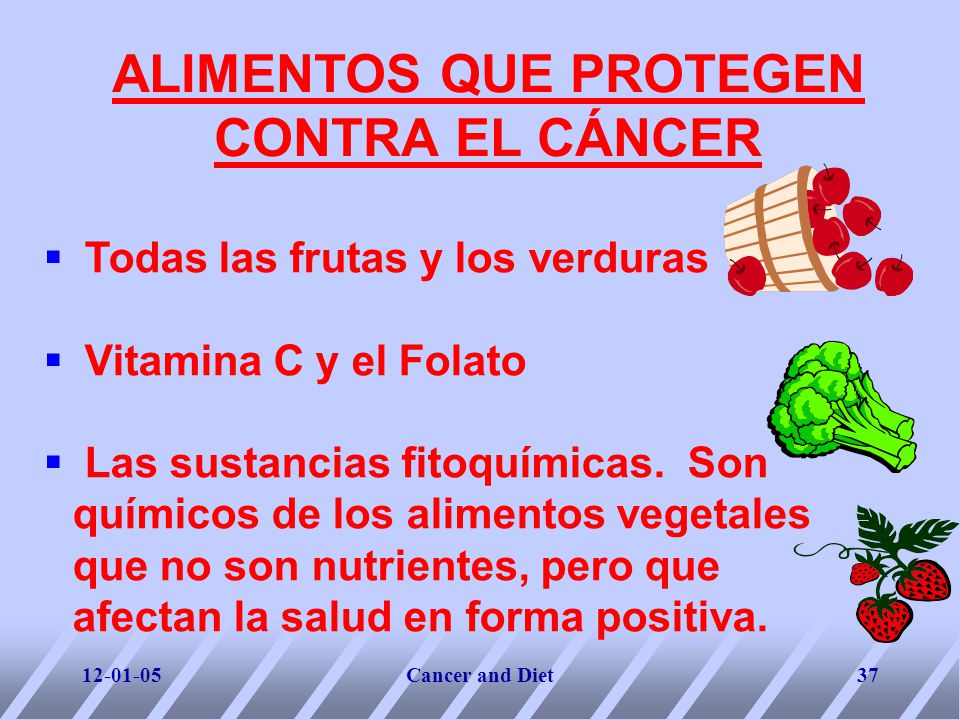 ALIMENTOS QUE PROTEGEN CONTRA EL CÁNCER

▪ Todas las frutas y los verduras

▪ Vitamina C y el Folato

▪ Las sustancias fitoquímicas. Son químicos de los alimentos vegetales que no son nutrientes, pero que afectan la salud en forma positiva.

12-01-05

Cancer and Diet

37